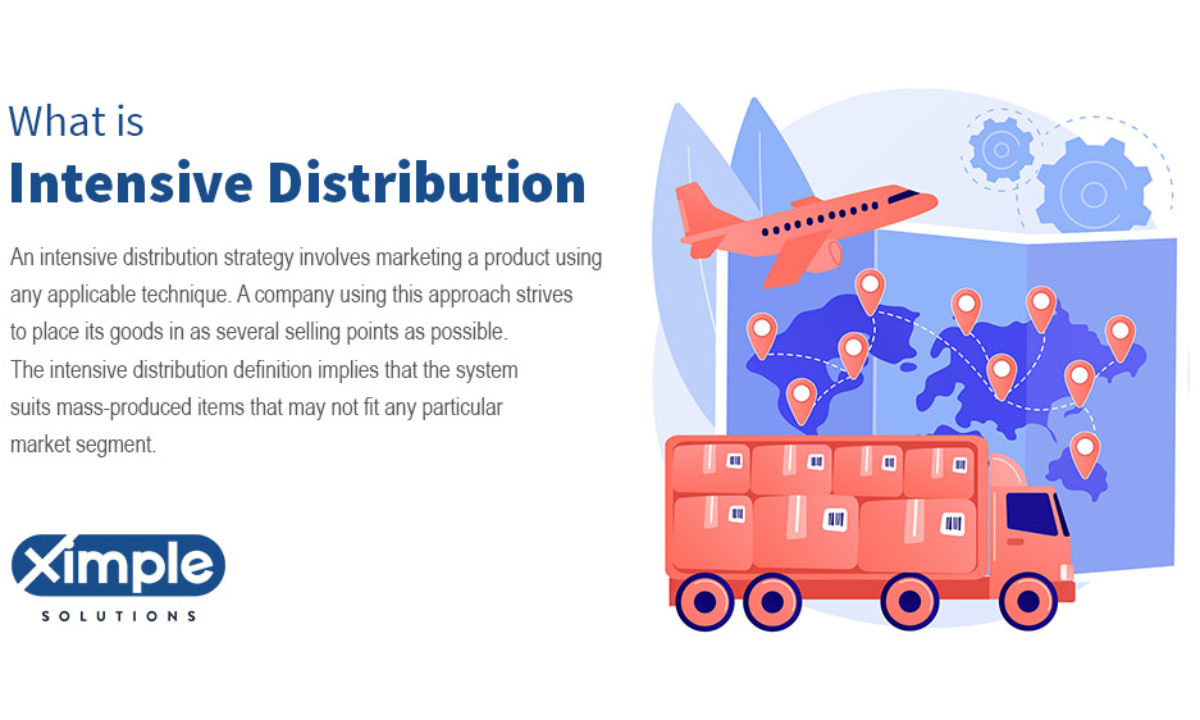 What is
Intensive Distribution

An intensive distribution strategy involves marketing a product using any applicable technique. A company using this approach strives to place its goods in as several selling points as possible. The intensive distribution definition implies that the system suits mass-produced items that may not fit any particular market segment.

Ximple
SOLUTIONS